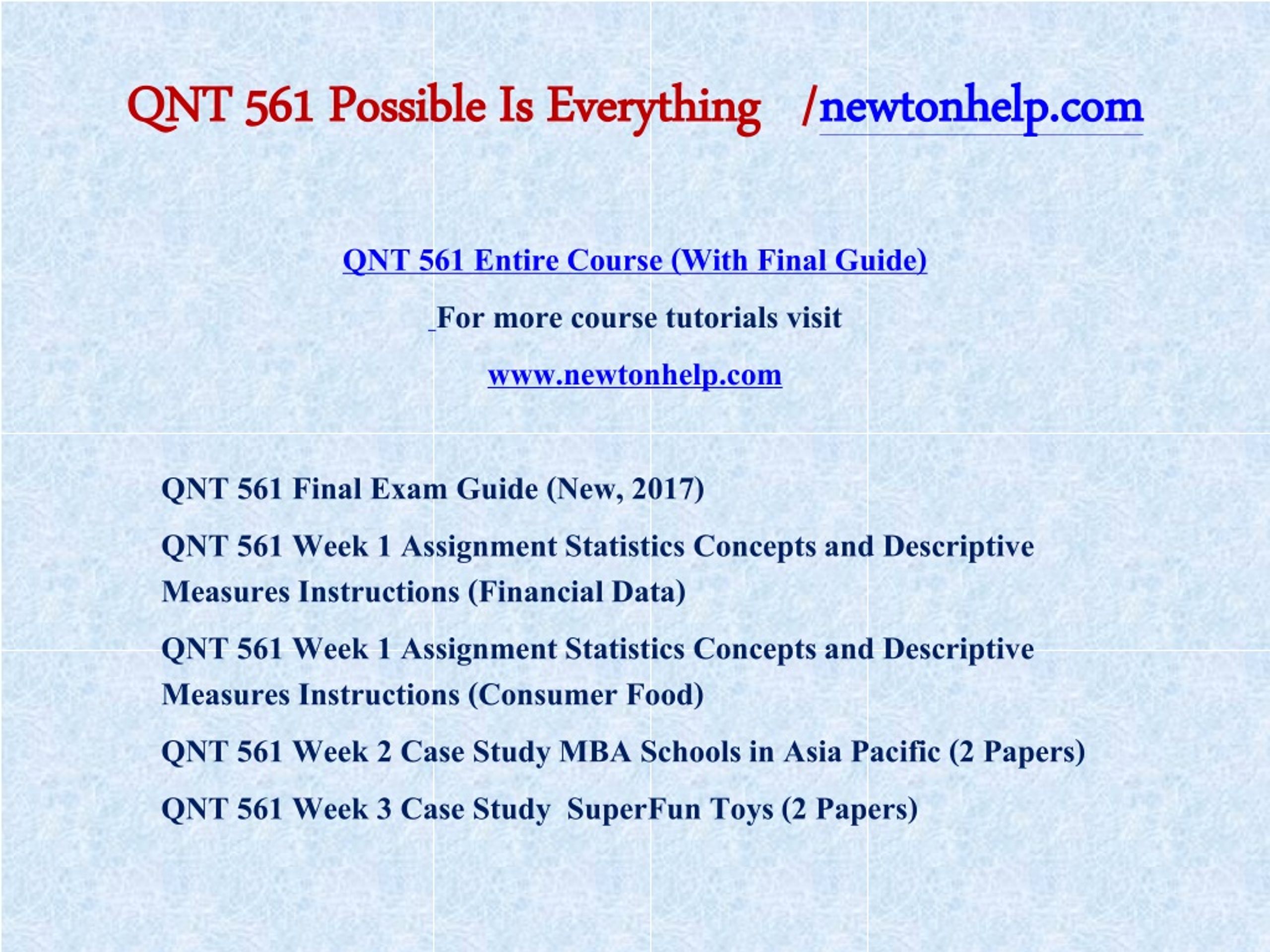 QNT 561 Possible Is Everything /newtonhelp.com

QNT 561 Entire Course (With Final Guide)

For more course tutorials visit

www.newtonhelp.com

QNT 561 Final Exam Guide (New, 2017)

QNT 561 Week 1 Assignment Statistics Concepts and Descriptive Measures Instructions (Financial Data)

QNT 561 Week 1 Assignment Statistics Concepts and Descriptive Measures Instructions (Consumer Food)

QNT 561 Week 2 Case Study MBA Schools in Asia Pacific (2 Papers)

QNT 561 Week 3 Case Study SuperFun Toys (2 Papers)